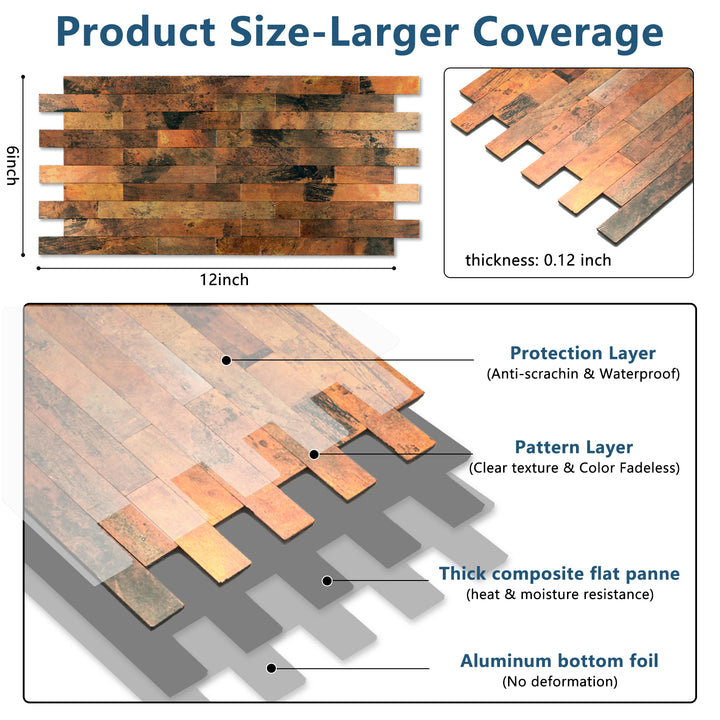 Product Size-Larger Coverage

6inch

12inch

thickness: 0.12 inch

Protection Layer
(Anti-scrachin & Waterproof)

Pattern Layer
(Clear texture & Color Fadeless)

Thick composite flat panne
(heat & moisture resistance)

Aluminum bottom foil
(No deformation)